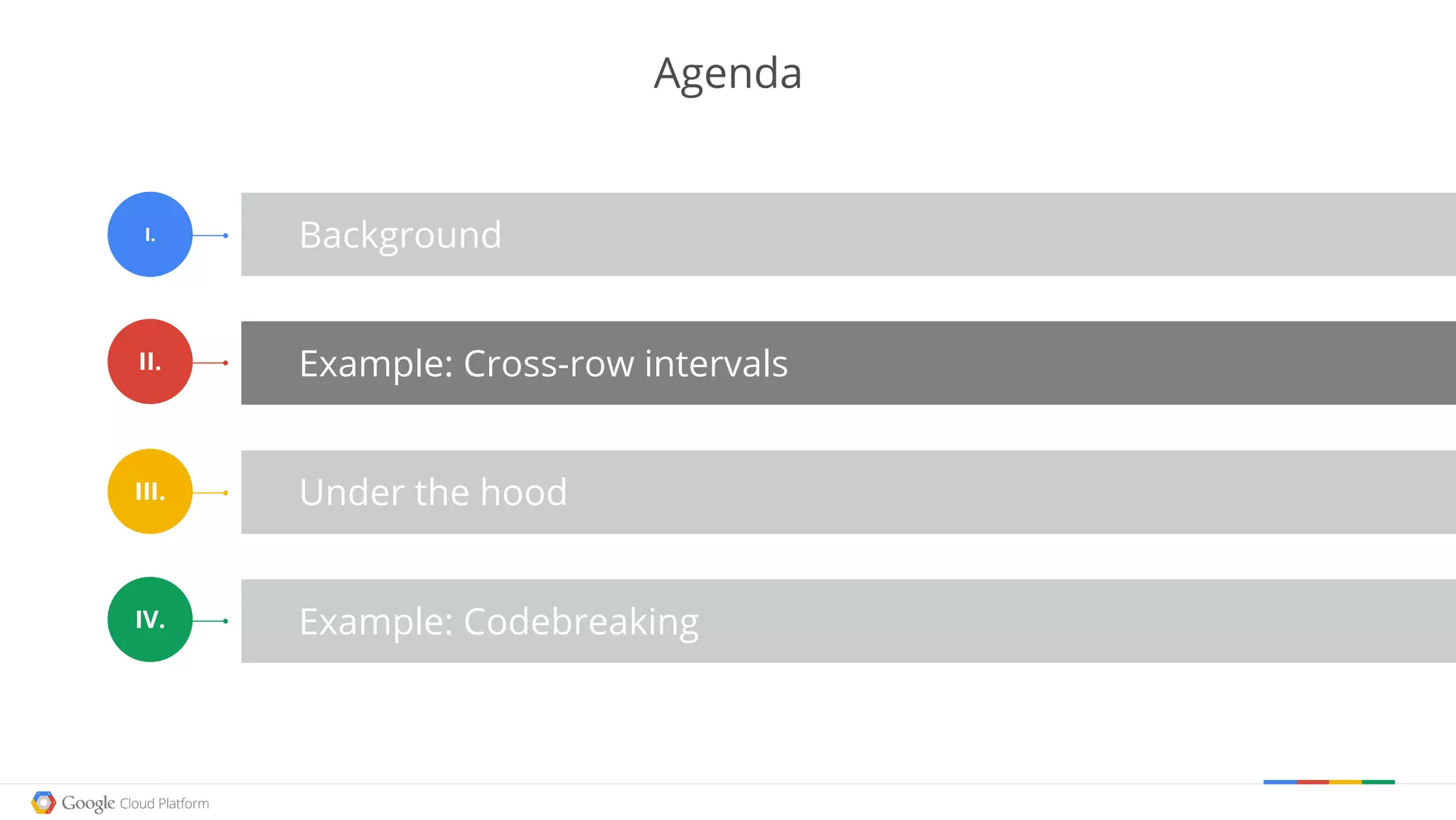 Agenda

I.
Background

II.
Example: Cross-row intervals

III.
Under the hood

IV.
Example: Codebreaking

Google Cloud Platform